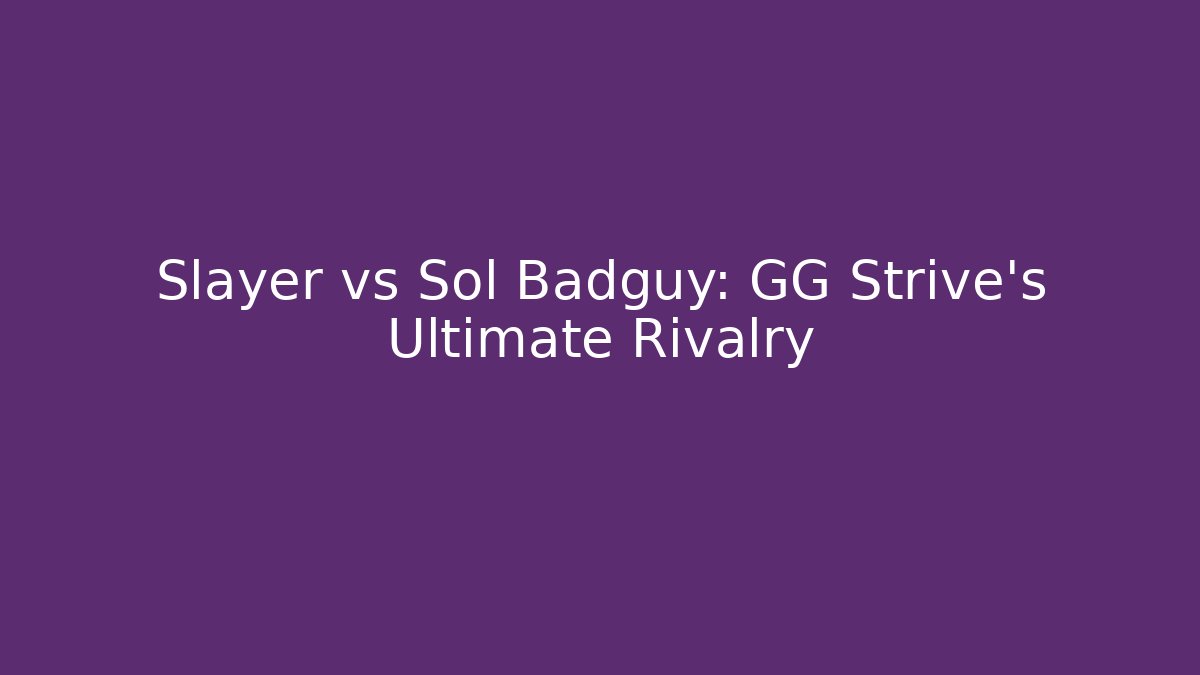 Slayer vs Sol Badguy: GG Strive's Ultimate Rivalry